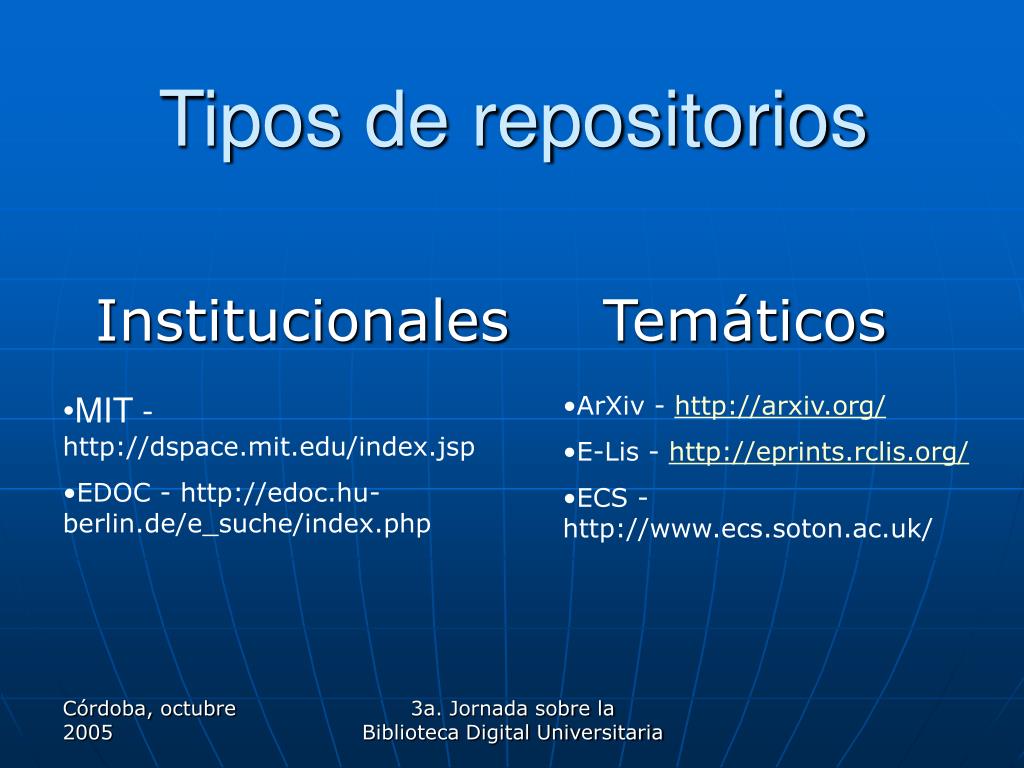 Tipos de repositorios

Institucionales

•MIT - http://dspace.mit.edu/index.jsp

•EDOC - http://edoc.hu-berlin.de/e_suche/index.php

Temáticos

•ArXiv - http://arxiv.org/

•E-Lis - http://eprints.rclis.org/

•ECS - http://www.ecs.soton.ac.uk/

Córdoba, octubre 2005

3a. Jornada sobre la Biblioteca Digital Universitaria